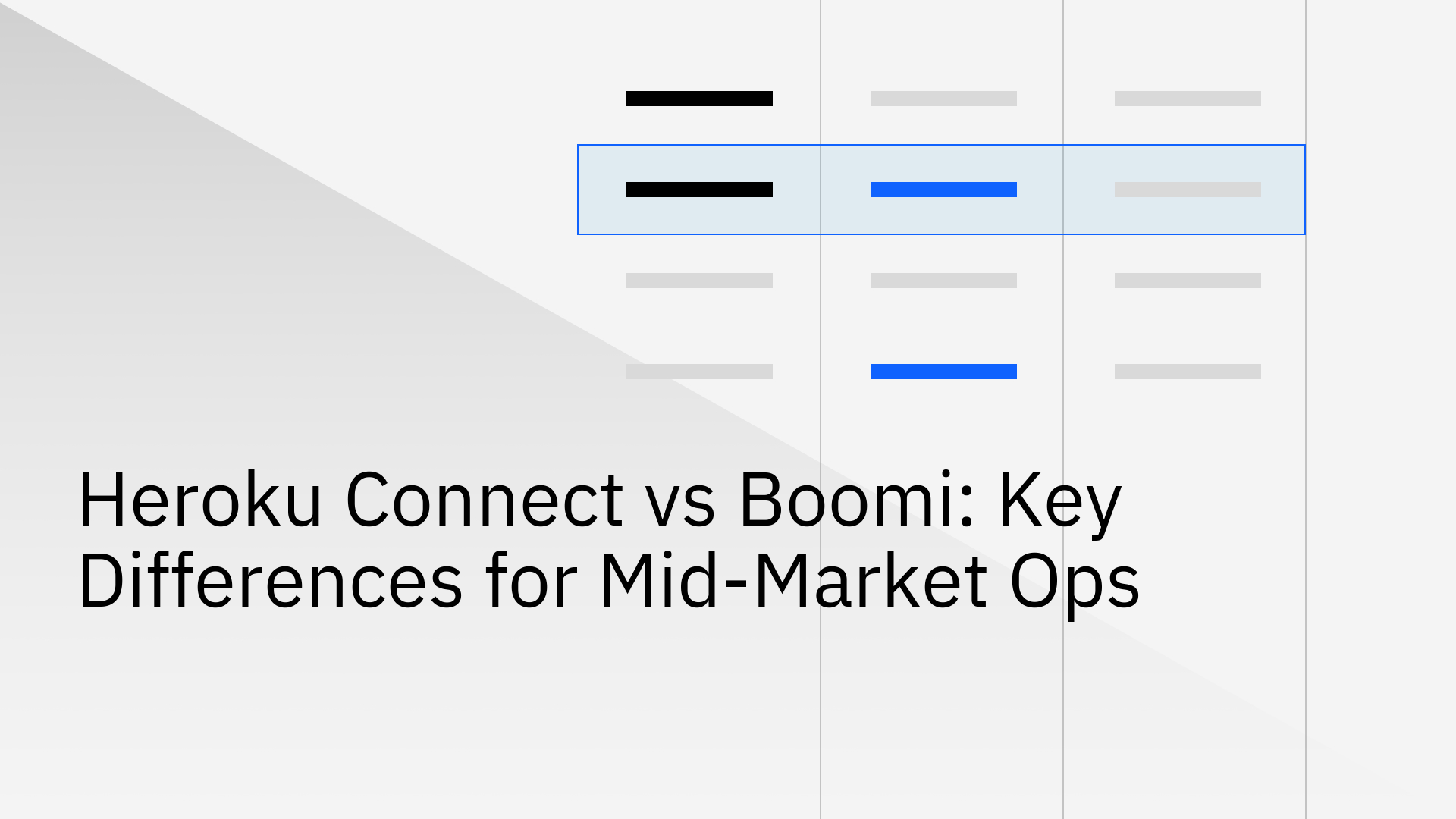 Heroku Connect vs Boomi: Key Differences for Mid-Market Ops